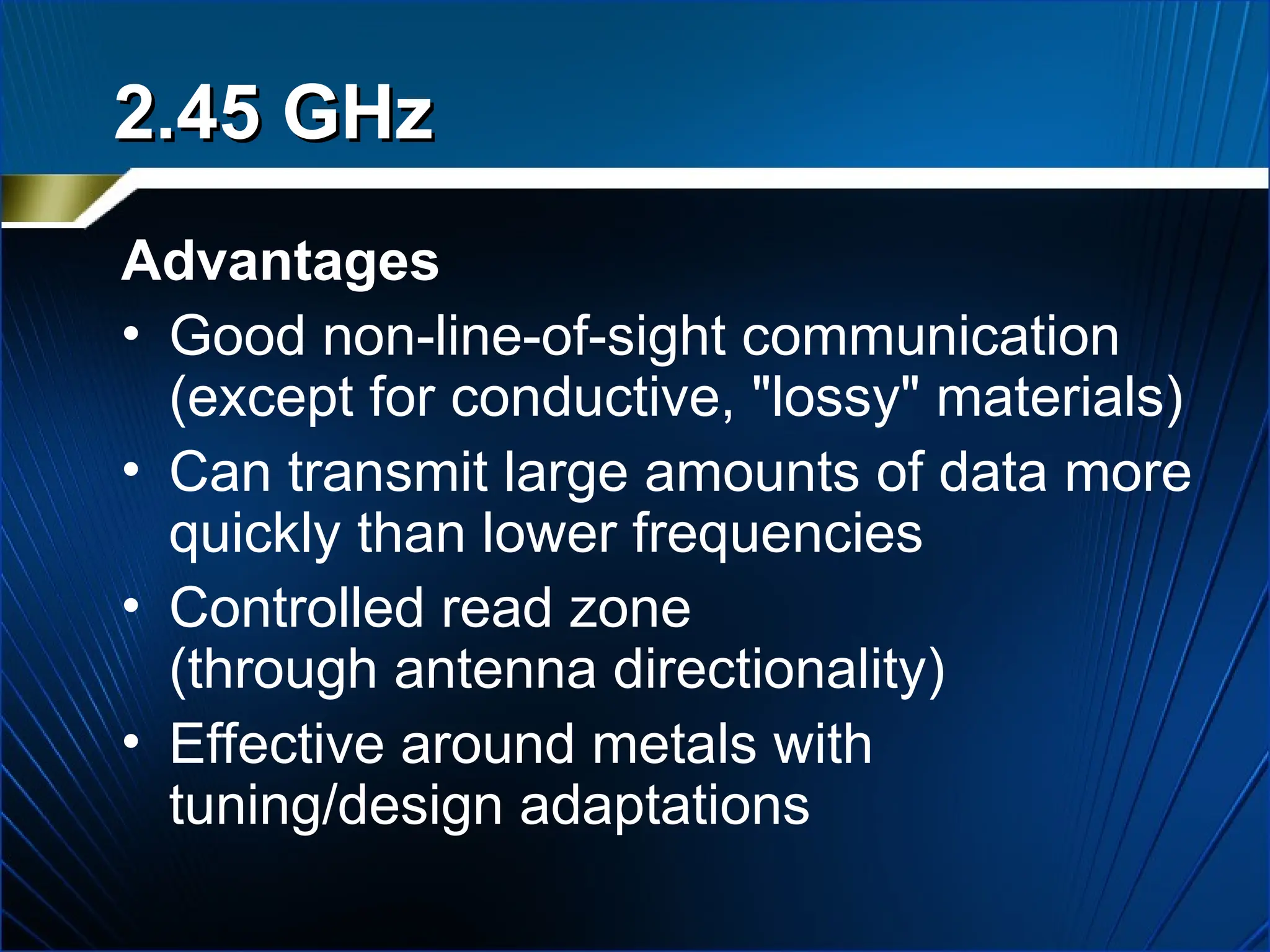 2.45 GHz

Advantages

• Good non-line-of-sight communication (except for conductive, "lossy" materials)
• Can transmit large amounts of data more quickly than lower frequencies
• Controlled read zone (through antenna directionality)
• Effective around metals with tuning/design adaptations